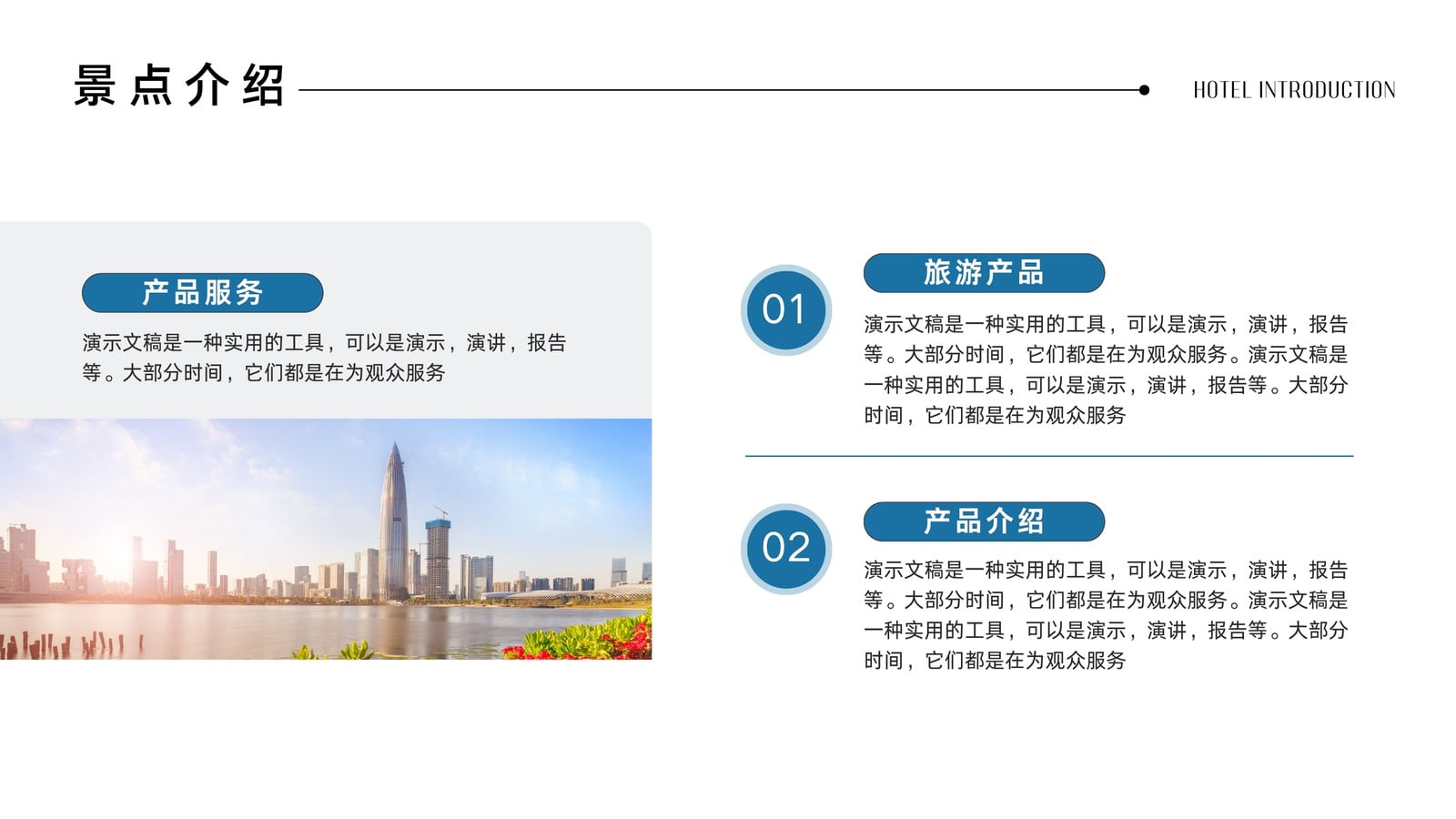 景点介绍

HOTEL INTRODUCTION

产品服务

演示文稿是一种实用的工具，可以是演示，演讲，报告等。大部分时间，它们都是在为观众服务

01

旅游产品

演示文稿是一种实用的工具，可以是演示，演讲，报告等。大部分时间，它们都是在为观众服务。演示文稿是一种实用的工具，可以是演示，演讲，报告等。大部分时间，它们都是在为观众服务

02

产品介绍

演示文稿是一种实用的工具，可以是演示，演讲，报告等。大部分时间，它们都是在为观众服务。演示文稿是一种实用的工具，可以是演示，演讲，报告等。大部分时间，它们都是在为观众服务